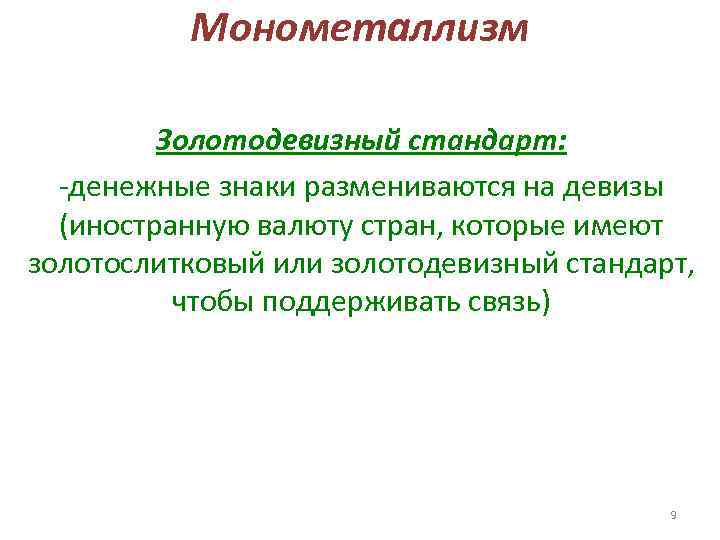 Монометаллизм

Золотодевизный стандарт:

-денежные знаки размениваются на девизы (иностранную валюту стран, которые имеют золотослитковый или золотодевизный стандарт, чтобы поддерживать связь)

9